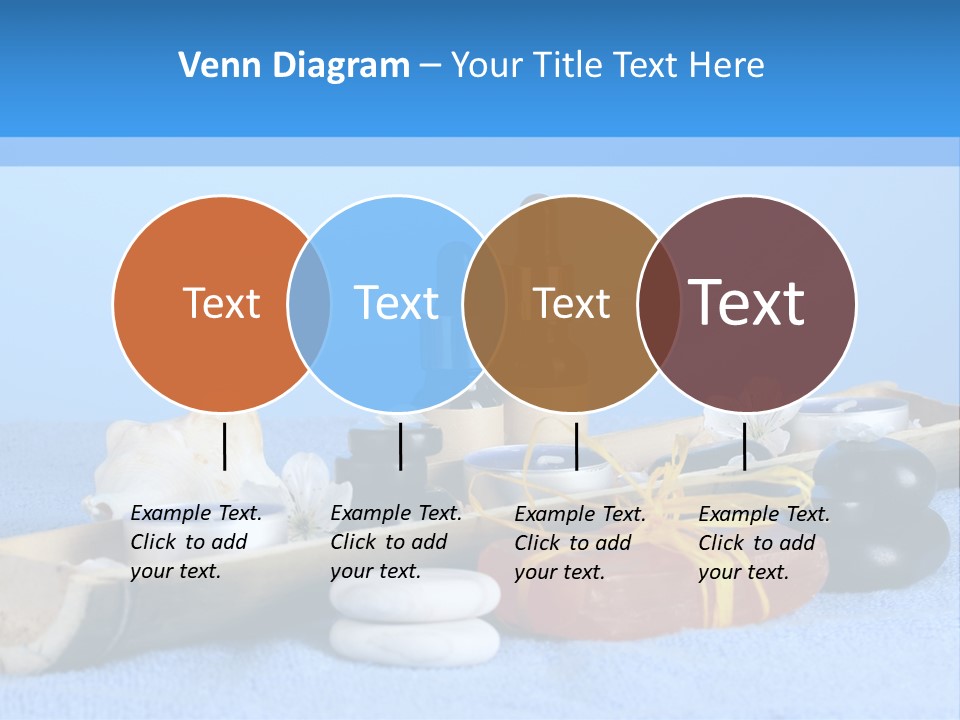 Venn Diagram – Your Title Text Here

Text

Text

Text

Text

Example Text. Click to add your text.

Example Text. Click to add your text.

Example Text. Click to add your text.

Example Text. Click to add your text.